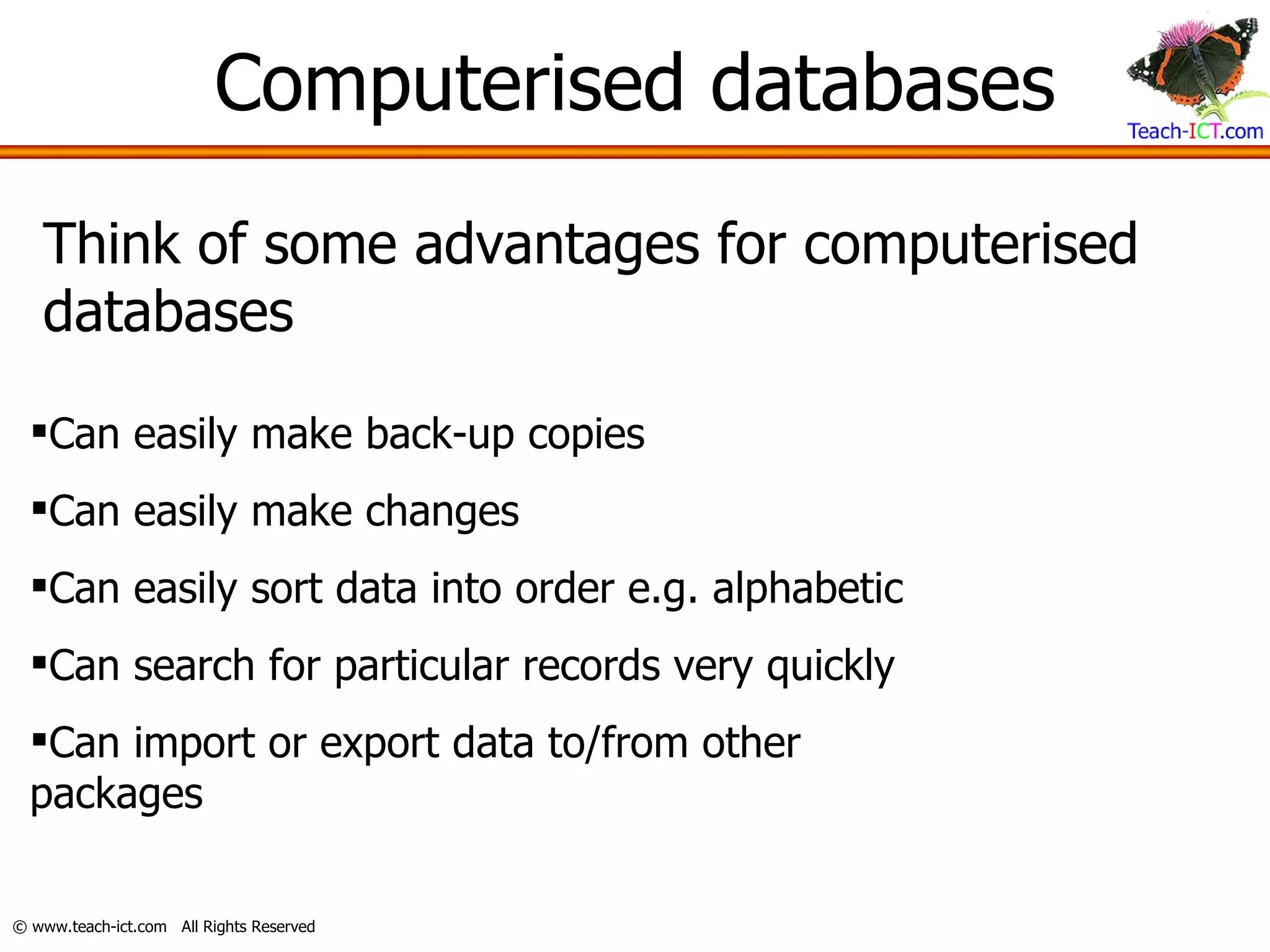 Computerised databases

Teach-ICT.com

Think of some advantages for computerised databases

▪Can easily make back-up copies

▪Can easily make changes

▪Can easily sort data into order e.g. alphabetic

▪Can search for particular records very quickly

▪Can import or export data to/from other packages

© www.teach-ict.com All Rights Reserved